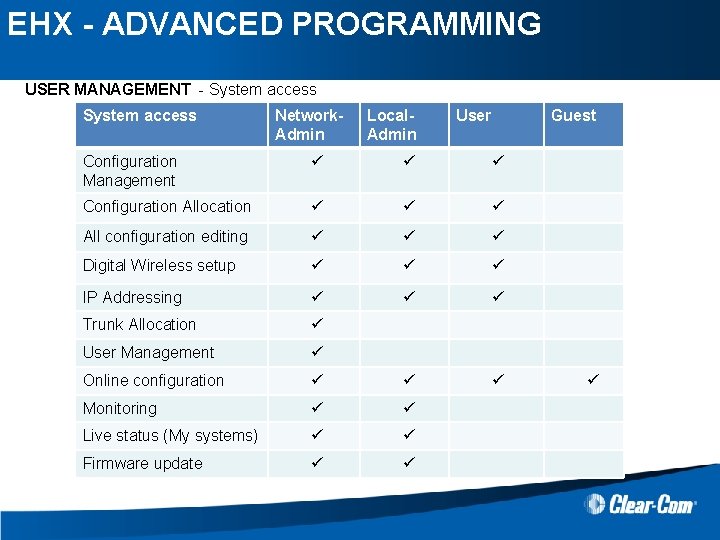 EHX - ADVANCED PROGRAMMING

USER MANAGEMENT - System access

| System access | Network-Admin | Local-Admin | User | Guest |
|---|---|---|---|---|
| Configuration Management | ✓ | ✓ | ✓ | |
| Configuration Allocation | ✓ | ✓ | ✓ | |
| All configuration editing | ✓ | ✓ | ✓ | |
| Digital Wireless setup | ✓ | ✓ | ✓ | |
| IP Addressing | ✓ | ✓ | ✓ | |
| Trunk Allocation | ✓ | | | |
| User Management | ✓ | | | |
| Online configuration | ✓ | ✓ | ✓ | ✓ |
| Monitoring | ✓ | ✓ | | |
| Live status (My systems) | ✓ | ✓ | | |
| Firmware update | ✓ | ✓ | | |

Clear-Com